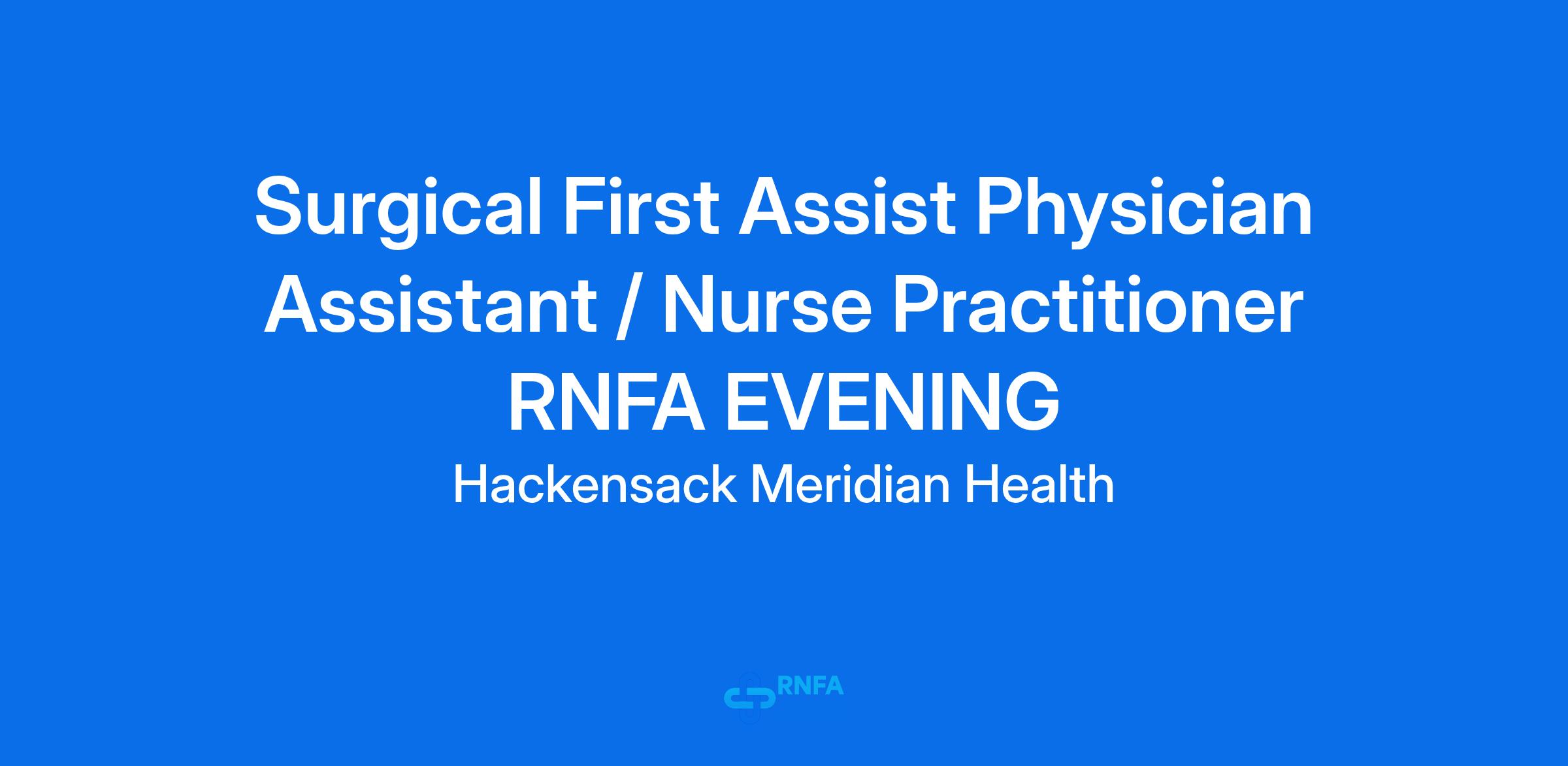 Surgical First Assist Physician Assistant / Nurse Practitioner RNFA EVENING

Hackensack Meridian Health

RNFA